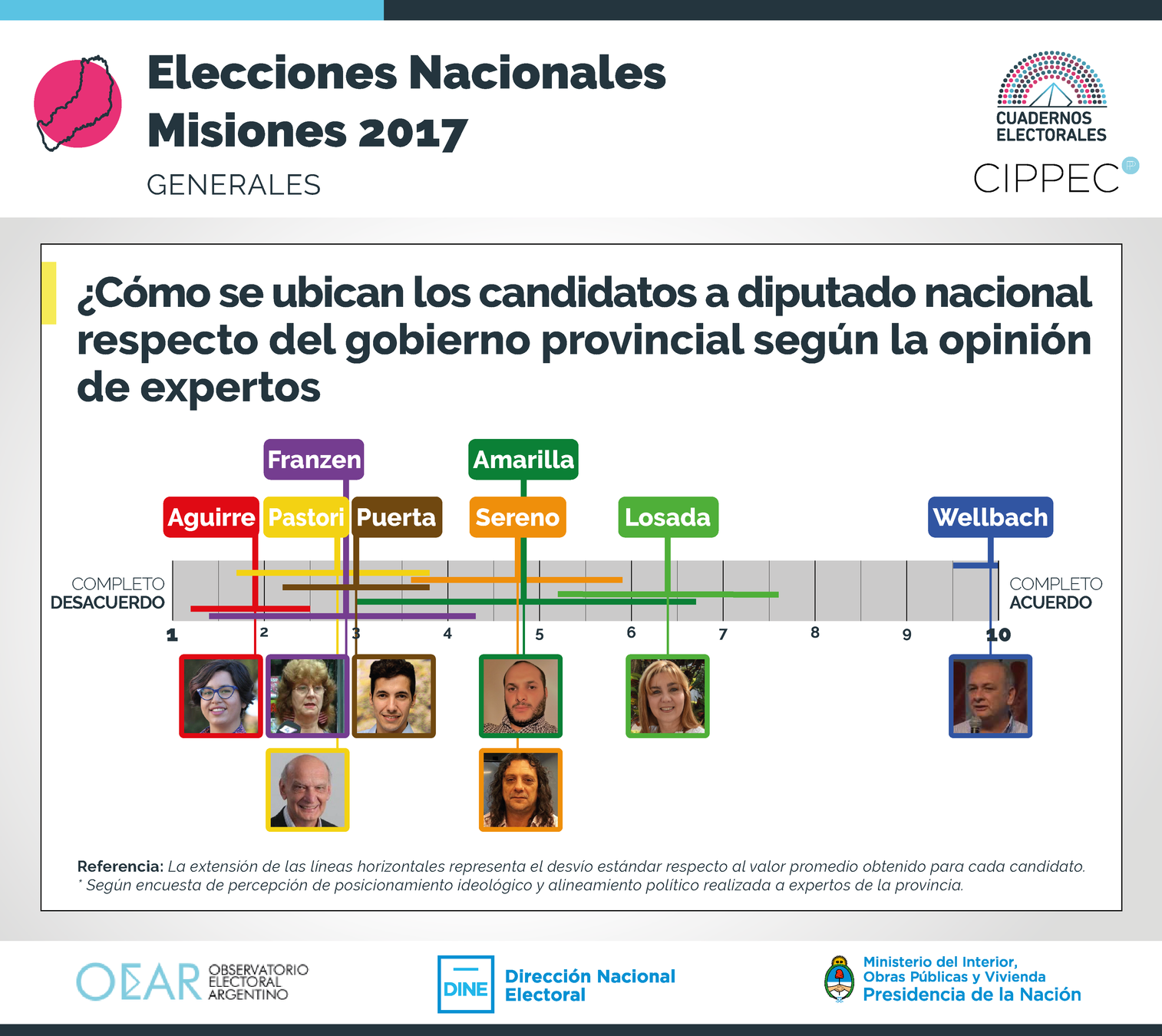 Elecciones Nacionales
Misiones 2017
GENERALES

CUADERNOS ELECTORALES
CIPPEC

¿Cómo se ubican los candidatos a diputado nacional respecto del gobierno provincial según la opinión de expertos

Franzen
Amarilla
Aguirre
Pastori
Puerta
Sereno
Losada
Wellbach

COMPLETO DESACUERDO
COMPLETO ACUERDO

1 2 3 4 5 6 7 8 9 10

Referencia: La extensión de las líneas horizontales representa el desvío estándar respecto al valor promedio obtenido para cada candidato.
* Según encuesta de percepción de posicionamiento ideológico y alineamiento político realizada a expertos de la provincia.

OEAR OBSERVATORIO ELECTORAL ARGENTINO
DINE Dirección Nacional Electoral
Ministerio del Interior, Obras Públicas y Vivienda
Presidencia de la Nación